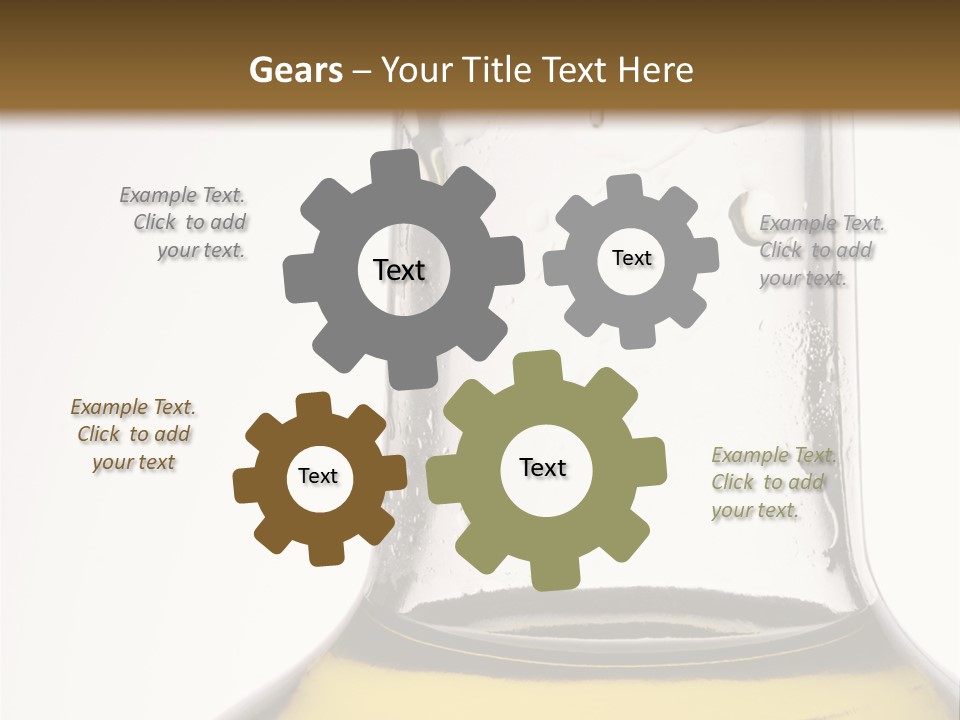 Gears – Your Title Text Here

Example Text. Click to add your text.

Text

Text

Example Text. Click to add your text.

Example Text. Click to add your text

Text

Text

Example Text. Click to add your text.